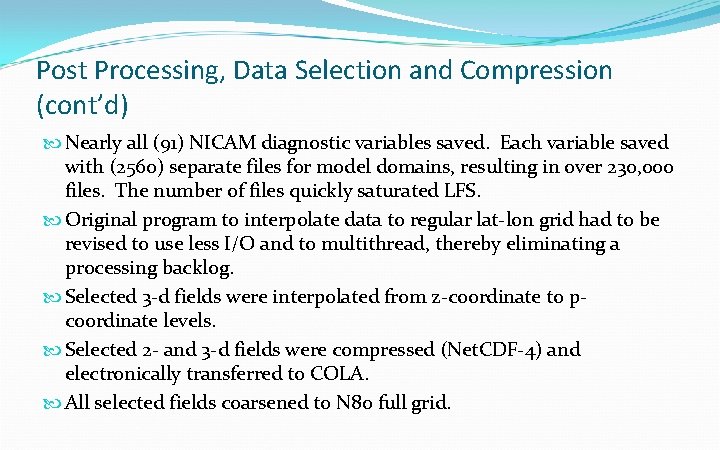 Post Processing, Data Selection and Compression (cont'd)

Nearly all (91) NICAM diagnostic variables saved. Each variable saved with (2560) separate files for model domains, resulting in over 230,000 files. The number of files quickly saturated LFS.

Original program to interpolate data to regular lat-lon grid had to be revised to use less I/O and to multithread, thereby eliminating a processing backlog.

Selected 3-d fields were interpolated from z-coordinate to p-coordinate levels.

Selected 2- and 3-d fields were compressed (NetCDF-4) and electronically transferred to COLA.

All selected fields coarsened to N80 full grid.